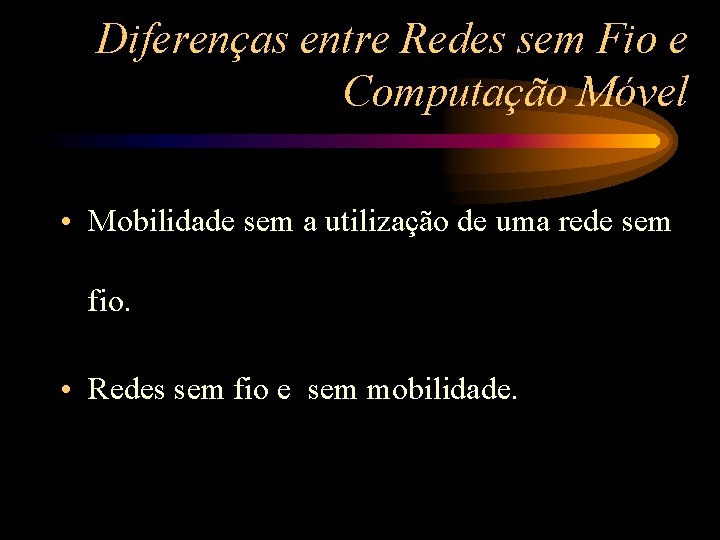 Diferenças entre Redes sem Fio e Computação Móvel

• Mobilidade sem a utilização de uma rede sem fio.

• Redes sem fio e  sem mobilidade.